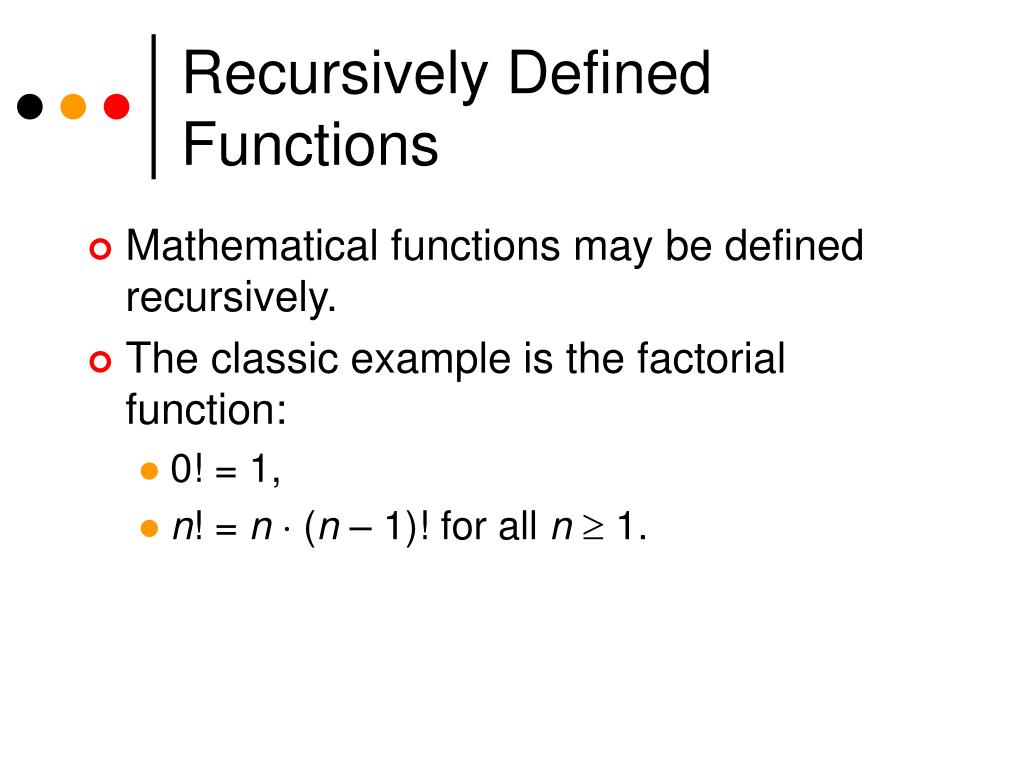 Recursively Defined Functions

Mathematical functions may be defined recursively.

The classic example is the factorial function:

$0! = 1$,

$n! = n \cdot (n - 1)!$ for all $n \geq 1$.